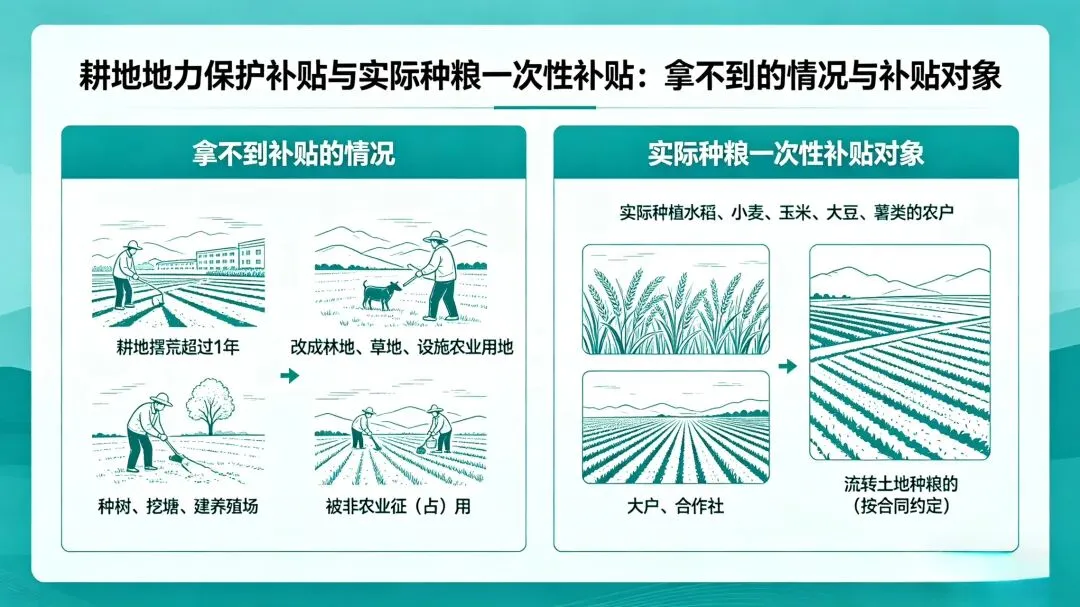 耕地地力保护补贴与实际种粮一次性补贴：拿不到的情况与补贴对象

拿不到补贴的情况

耕地撂荒超过1年

改成林地、草地、设施农业用地

种树、挖塘、建养殖场

被非农业征（占）用

实际种粮一次性补贴对象

实际种植水稻、小麦、玉米、大豆、薯类的农户

大户、合作社

流转土地种粮的（按合同约定）